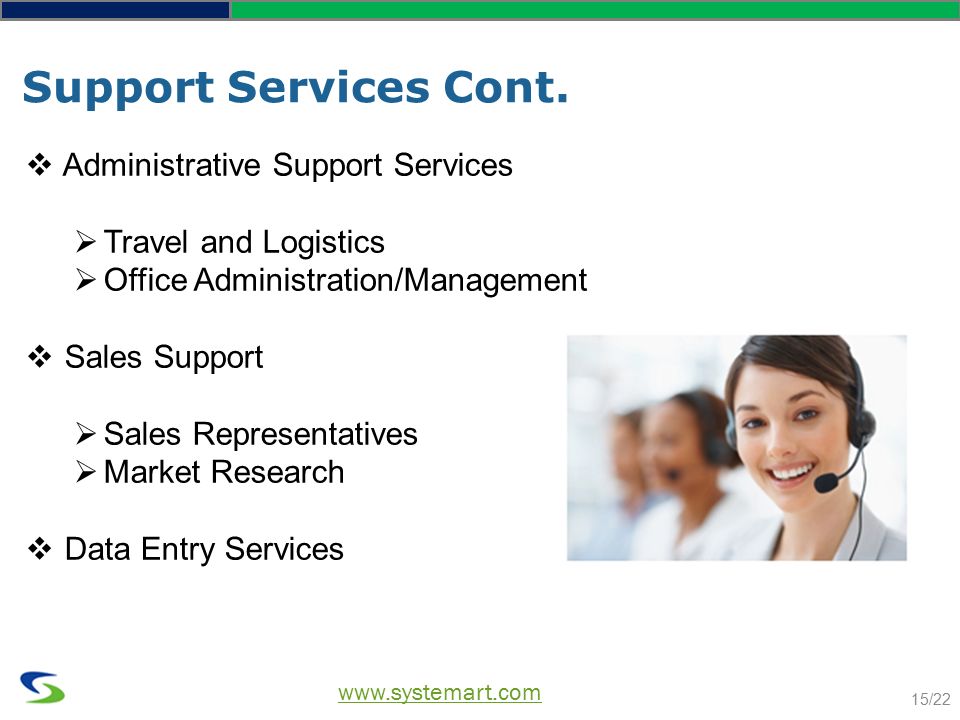 Support Services Cont.

❖ Administrative Support Services

➢ Travel and Logistics
➢ Office Administration/Management

❖ Sales Support

➢ Sales Representatives
➢ Market Research

❖ Data Entry Services

www.systemart.com

15/22